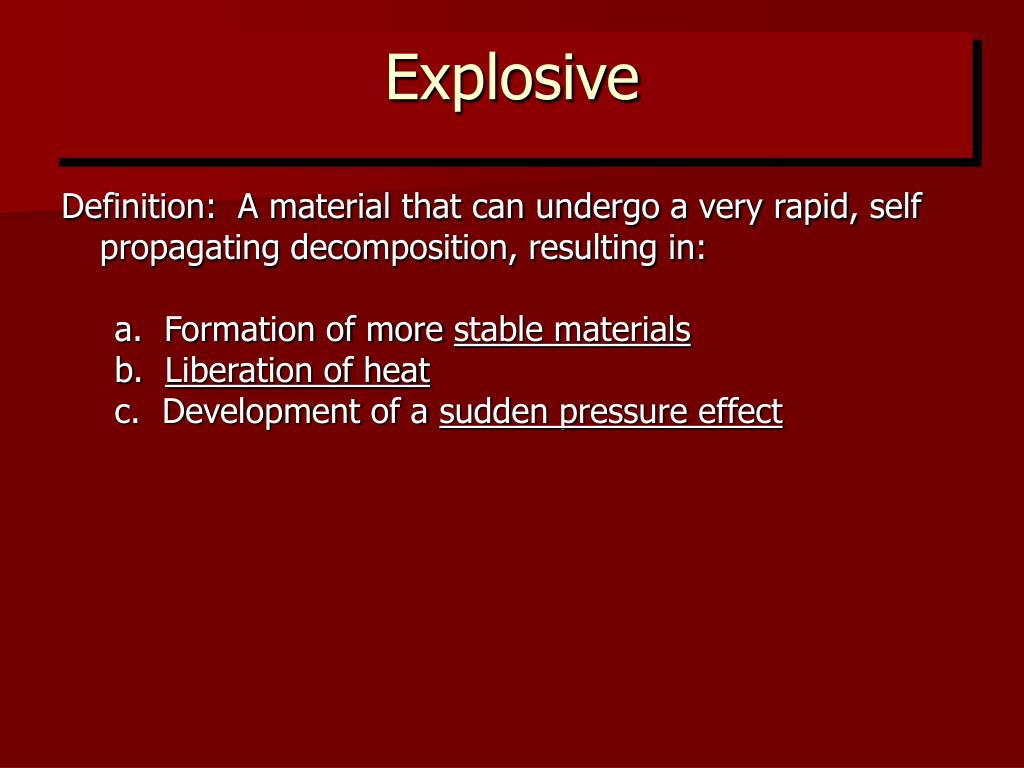 Explosive

Definition: A material that can undergo a very rapid, self propagating decomposition, resulting in:

a. Formation of more stable materials
b. Liberation of heat
c. Development of a sudden pressure effect